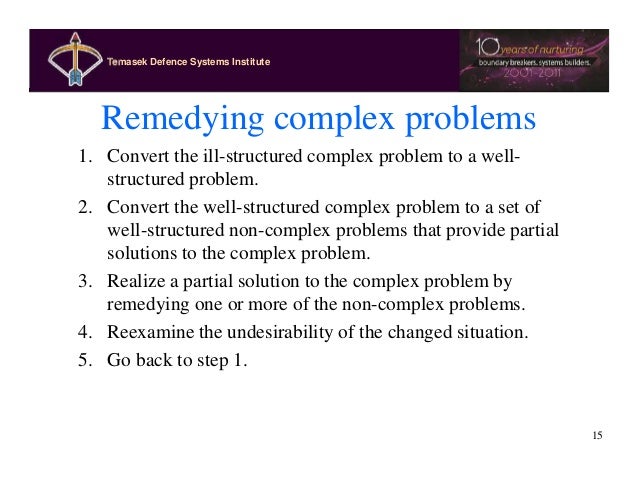 Temasek Defence Systems Institute

10 years of nurturing
boundary breakers, systems builders.
2001-2011

Remedying complex problems

1. Convert the ill-structured complex problem to a well-structured problem.
2. Convert the well-structured complex problem to a set of well-structured non-complex problems that provide partial solutions to the complex problem.
3. Realize a partial solution to the complex problem by remedying one or more of the non-complex problems.
4. Reexamine the undesirability of the changed situation.
5. Go back to step 1.

15